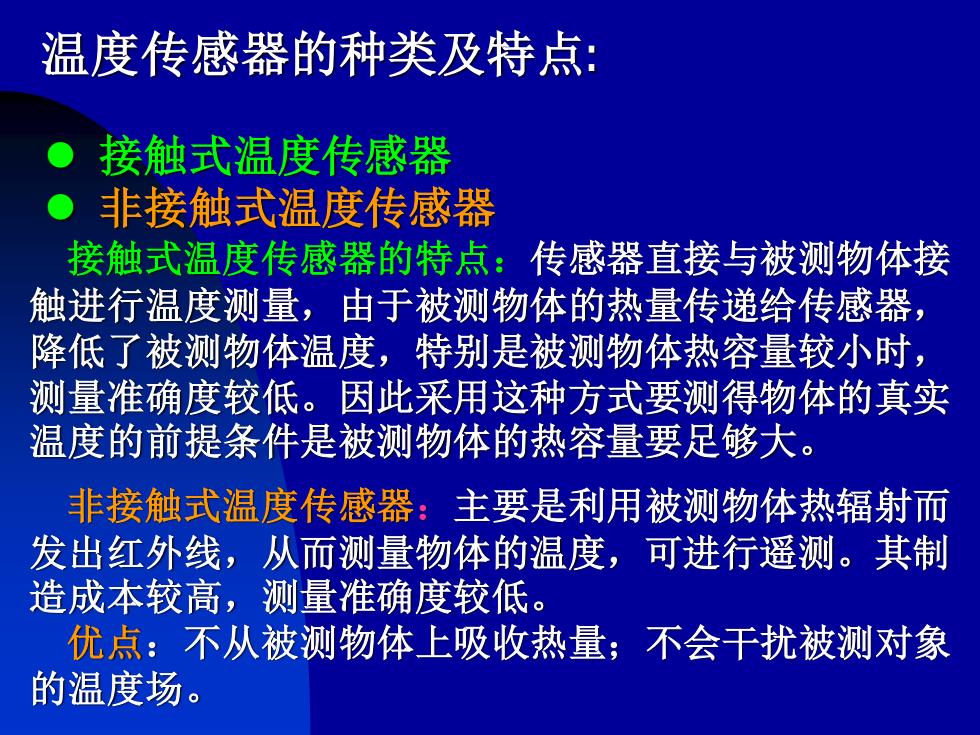 温度传感器的种类及特点:

● 接触式温度传感器
● 非接触式温度传感器

接触式温度传感器的特点：传感器直接与被测物体接触进行温度测量，由于被测物体的热量传递给传感器，降低了被测物体温度，特别是被测物体热容量较小时，测量准确度较低。因此采用这种方式要测得物体的真实温度的前提条件是被测物体的热容量要足够大。

非接触式温度传感器：主要是利用被测物体热辐射而发出红外线，从而测量物体的温度，可进行遥测。其制造成本较高，测量准确度较低。

优点：不从被测物体上吸收热量；不会干扰被测对象的温度场。